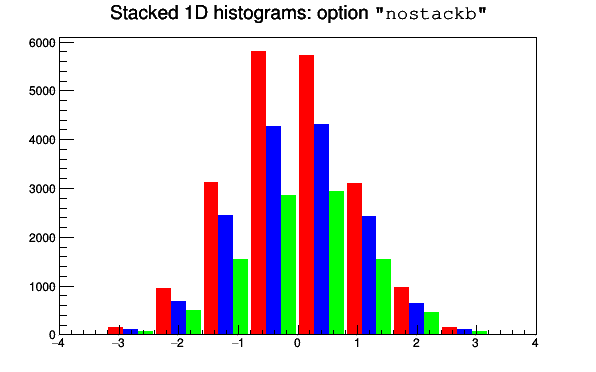 Stacked 1D histograms: option "nostackb"

6000
5000
4000
3000
2000
1000
0

−4
−3
−2
−1
0
1
2
3
4